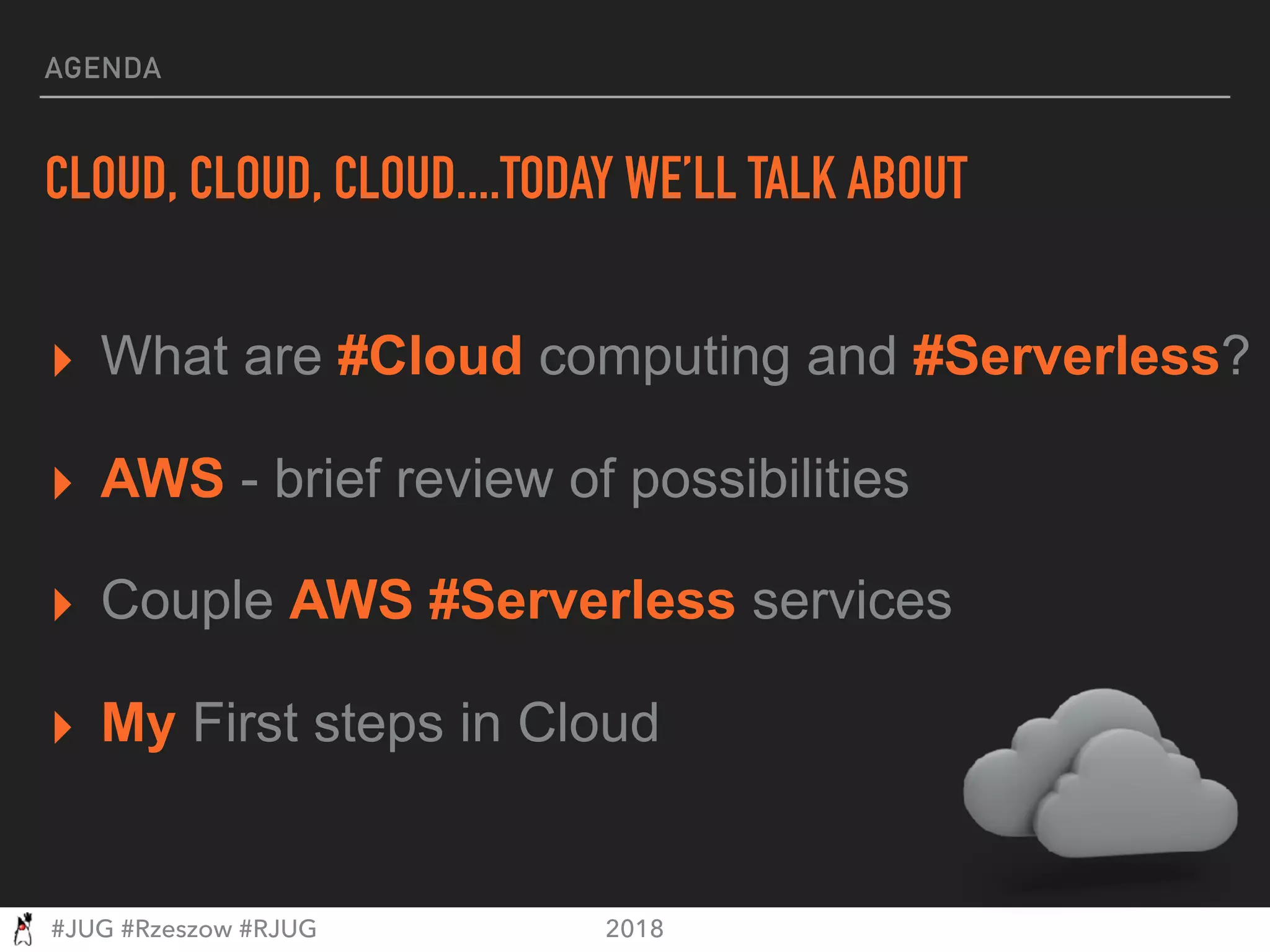 AGENDA

CLOUD, CLOUD, CLOUD….TODAY WE'LL TALK ABOUT

What are #Cloud computing and #Serverless?

AWS - brief review of possibilities

Couple AWS #Serverless services

My First steps in Cloud

#JUG #Rzeszow #RJUG 2018